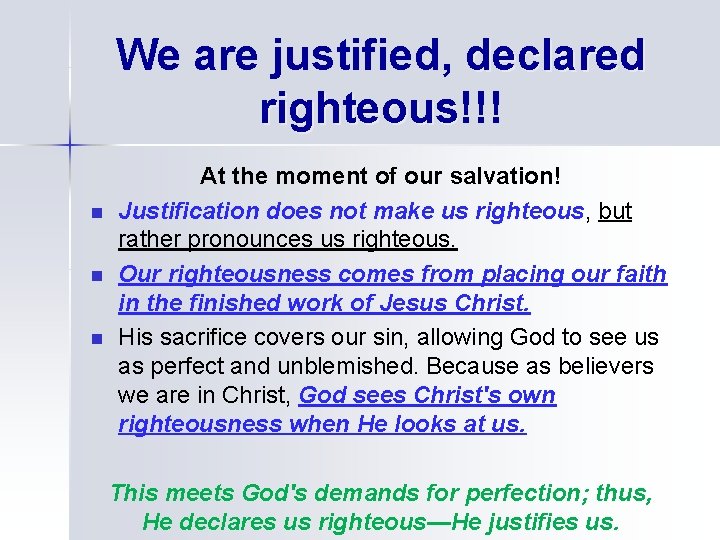 We are justified, declared righteous!!!

At the moment of our salvation!

- Justification does not make us righteous, but rather pronounces us righteous.
- Our righteousness comes from placing our faith in the finished work of Jesus Christ.
- His sacrifice covers our sin, allowing God to see us as perfect and unblemished. Because as believers we are in Christ, God sees Christ's own righteousness when He looks at us.

This meets God's demands for perfection; thus, He declares us righteous—He justifies us.